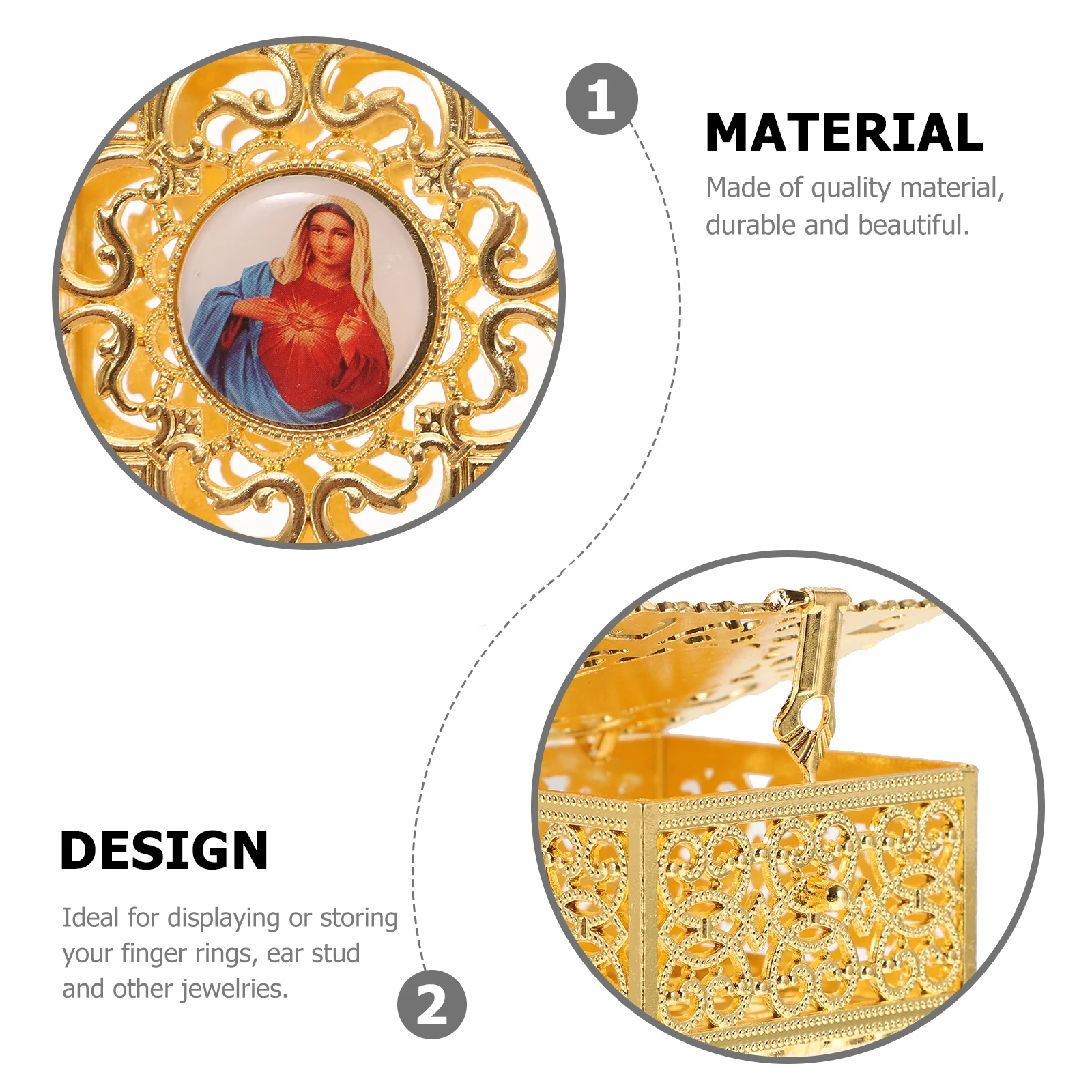 1

MATERIAL

Made of quality material, durable and beautiful.

DESIGN

Ideal for displaying or storing your finger rings, ear stud and other jewelries.

2